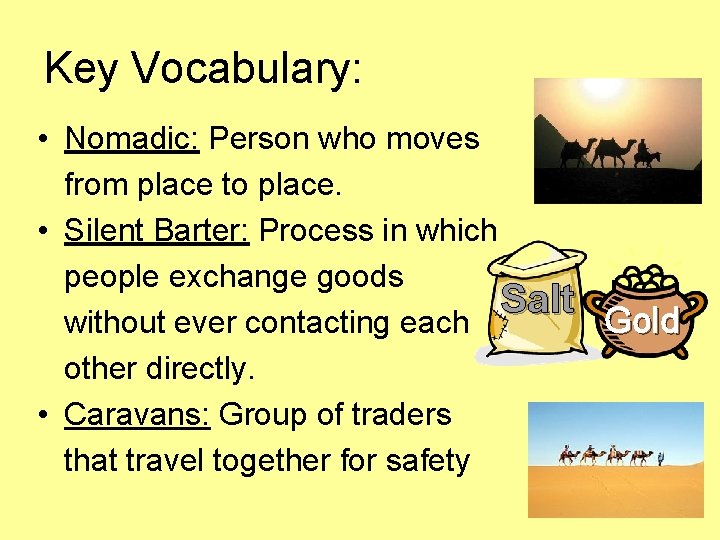 Key Vocabulary:

• Nomadic: Person who moves from place to place.
• Silent Barter: Process in which people exchange goods without ever contacting each other directly.
• Caravans: Group of traders that travel together for safety

Salt

Gold